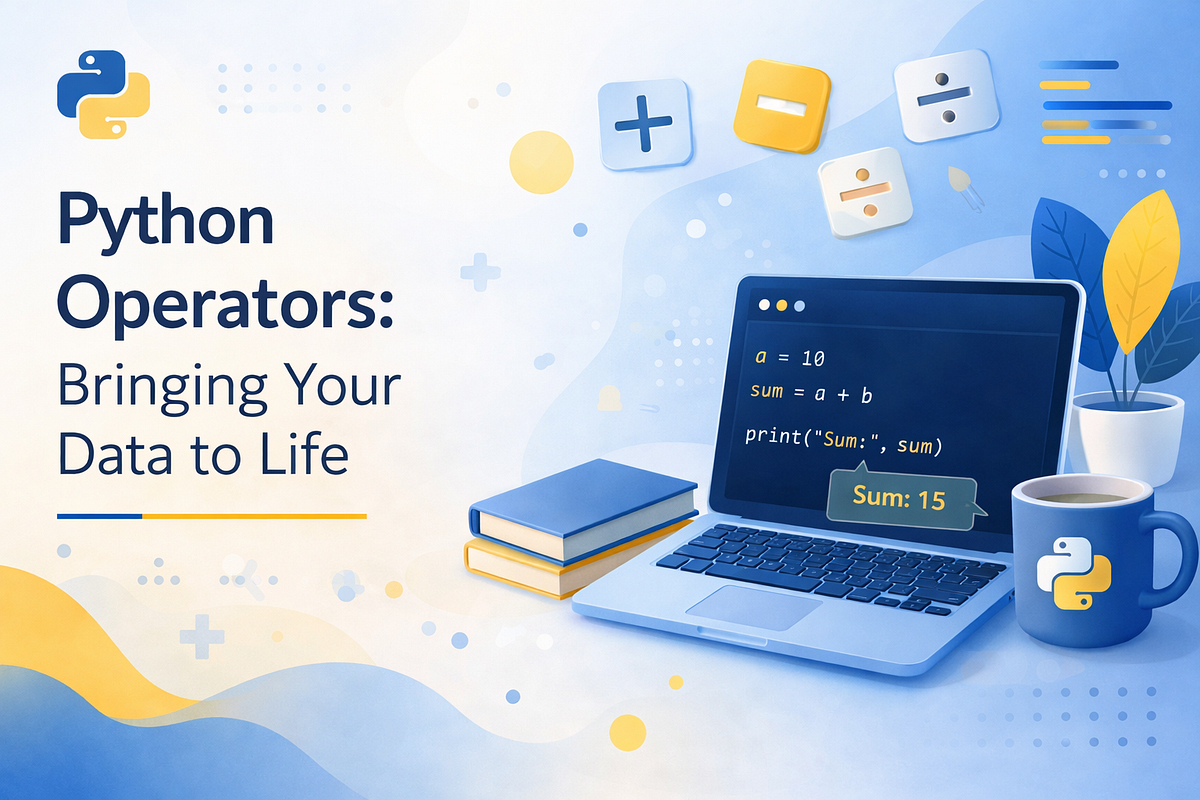 Python Operators: Bringing Your Data to Life

+ − ÷ ÷

a = 10
sum = a + b
print("Sum:", sum)

Sum: 15